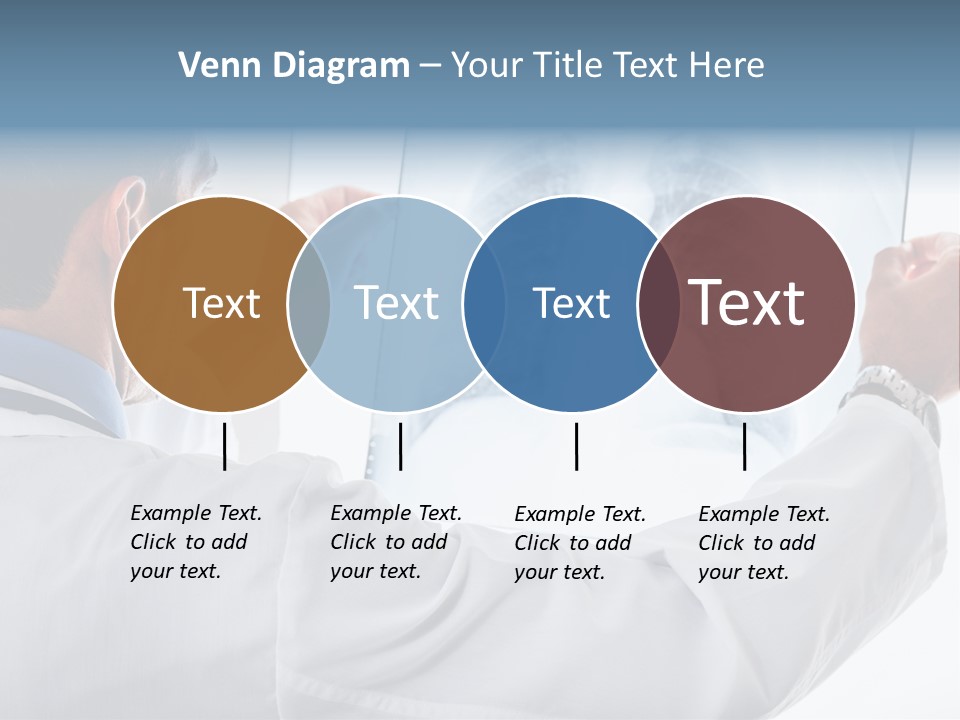 Venn Diagram – Your Title Text Here

Text

Text

Text

Text

Example Text. Click to add your text.

Example Text. Click to add your text.

Example Text. Click to add your text.

Example Text. Click to add your text.